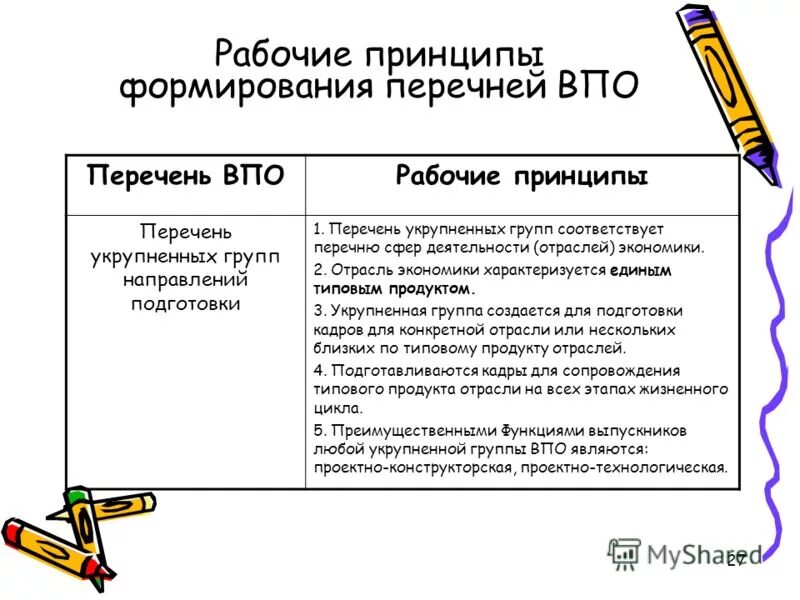 Рабочие принципы формирования перечней ВПО

| Перечень ВПО | Рабочие принципы |
|---|---|
| Перечень укрупненных групп направлений подготовки | 1. Перечень укрупненных групп соответствует перечню сфер деятельности (отраслей) экономики. 2. Отрасль экономики характеризуется единым типовым продуктом. 3. Укрупненная группа создается для подготовки кадров для конкретной отрасли или нескольких близких по типовому продукту отраслей. 4. Подготавливаются кадры для сопровождения типового продукта отрасли на всех этапах жизненного цикла. 5. Преимущественными Функциями выпускников любой укрупненной группы ВПО являются: проектно-конструкторская, проектно-технологическая. |

MyShared

27